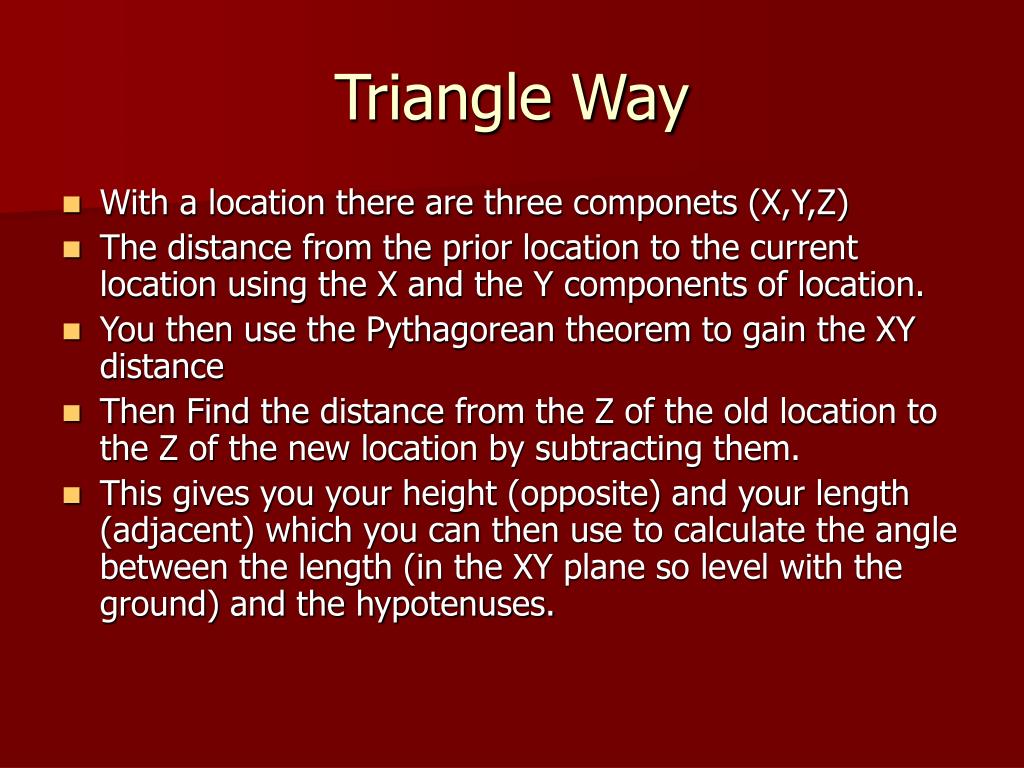 Triangle Way

- With a location there are three componets (X,Y,Z)
- The distance from the prior location to the current location using the X and the Y components of location.
- You then use the Pythagorean theorem to gain the XY distance
- Then Find the distance from the Z of the old location to the Z of the new location by subtracting them.
- This gives you your height (opposite) and your length (adjacent) which you can then use to calculate the angle between the length (in the XY plane so level with the ground) and the hypotenuses.